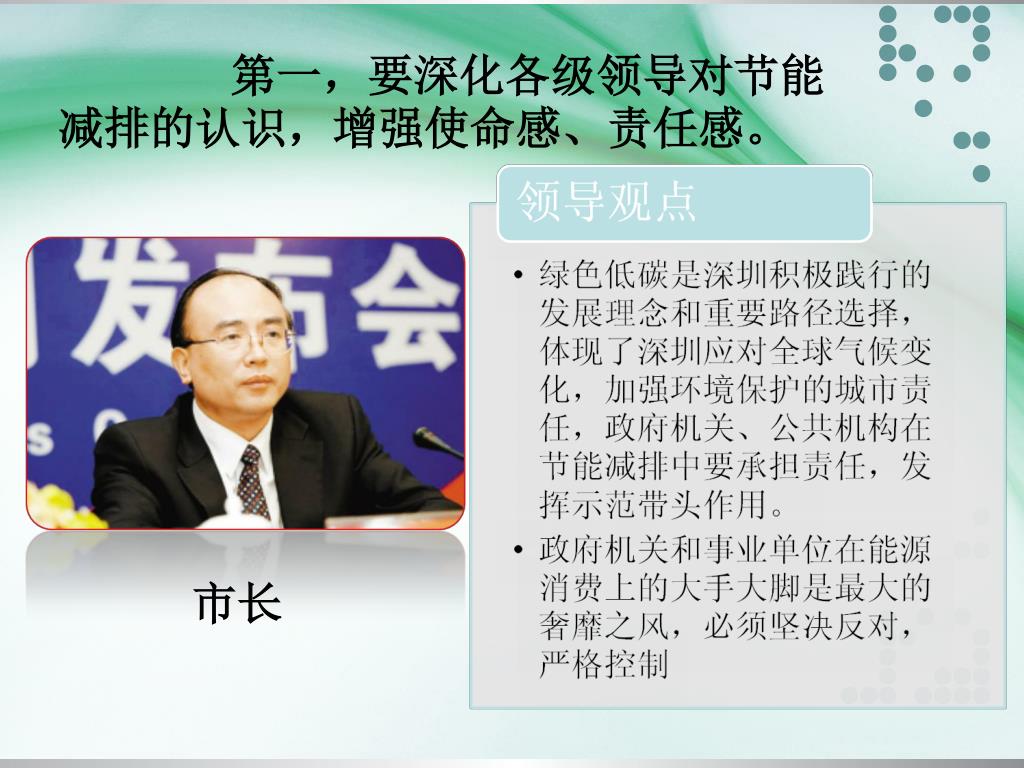 第一，要深化各级领导对节能减排的认识，增强使命感、责任感。

领导观点

• 绿色低碳是深圳积极践行的发展理念和重要路径选择，体现了深圳应对全球气候变化，加强环境保护的城市责任，政府机关、公共机构在节能减排中要承担责任，发挥示范带头作用。
• 政府机关和事业单位在能源消费上的大手大脚是最大的奢靡之风，必须坚决反对，严格控制

发布会

市长